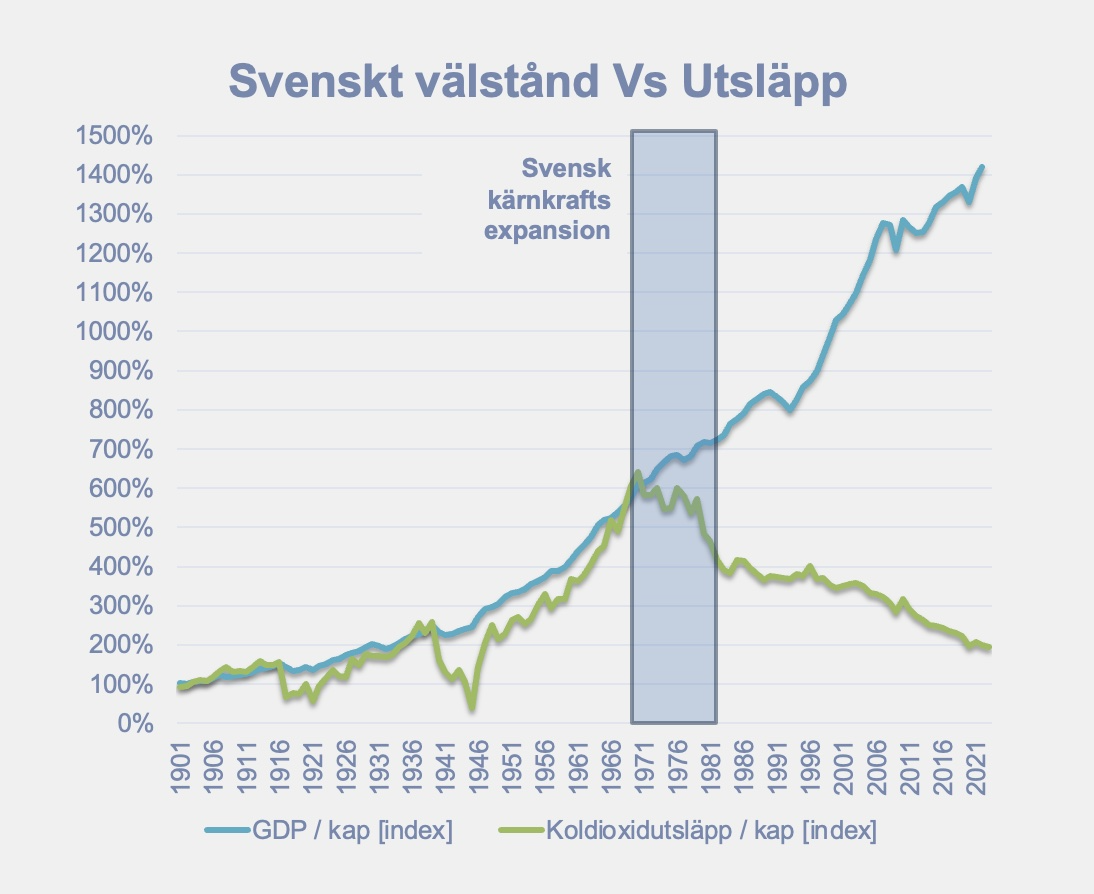 Svenskt välstånd Vs Utsläpp

1500%
1400%
1300%
1200%
1100%
1000%
900%
800%
700%
600%
500%
400%
300%
200%
100%
0%

Svensk kärnkrafts expansion

1901 1906 1911 1916 1921 1926 1931 1936 1941 1946 1951 1956 1961 1966 1971 1976 1981 1986 1991 1996 2001 2006 2011 2016 2021

GDP / kap [index]
Koldioxidutsläpp / kap [index]